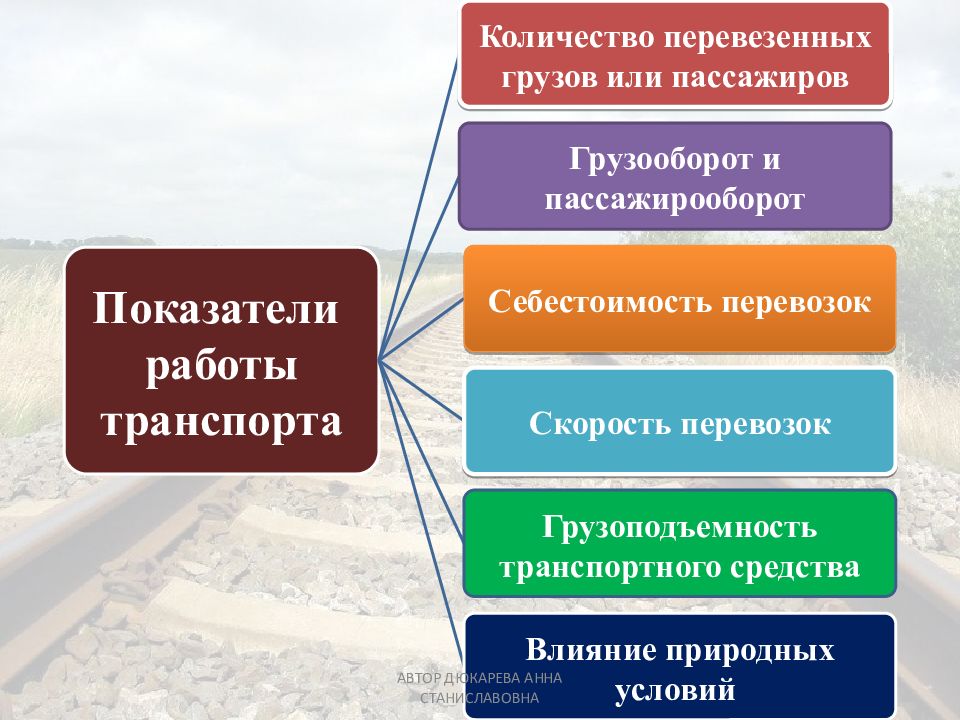 Показатели работы транспорта

Количество перевезенных грузов или пассажиров

Грузооборот и пассажирооборот

Себестоимость перевозок

Скорость перевозок

Грузоподъемность транспортного средства

Влияние природных условий

АВТОР ДЮКАРЕВА АННА СТАНИСЛАВОВНА